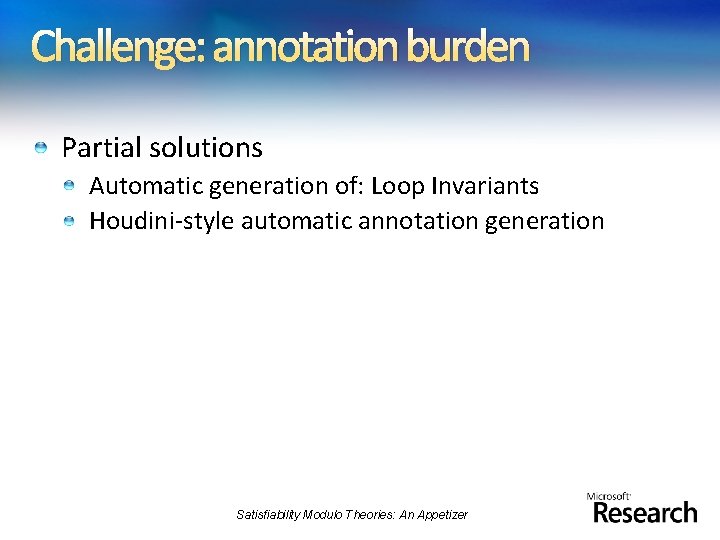 Challenge: annotation burden

Partial solutions

Automatic generation of: Loop Invariants

Houdini-style automatic annotation generation

Satisfiability Modulo Theories: An Appetizer

Microsoft Research